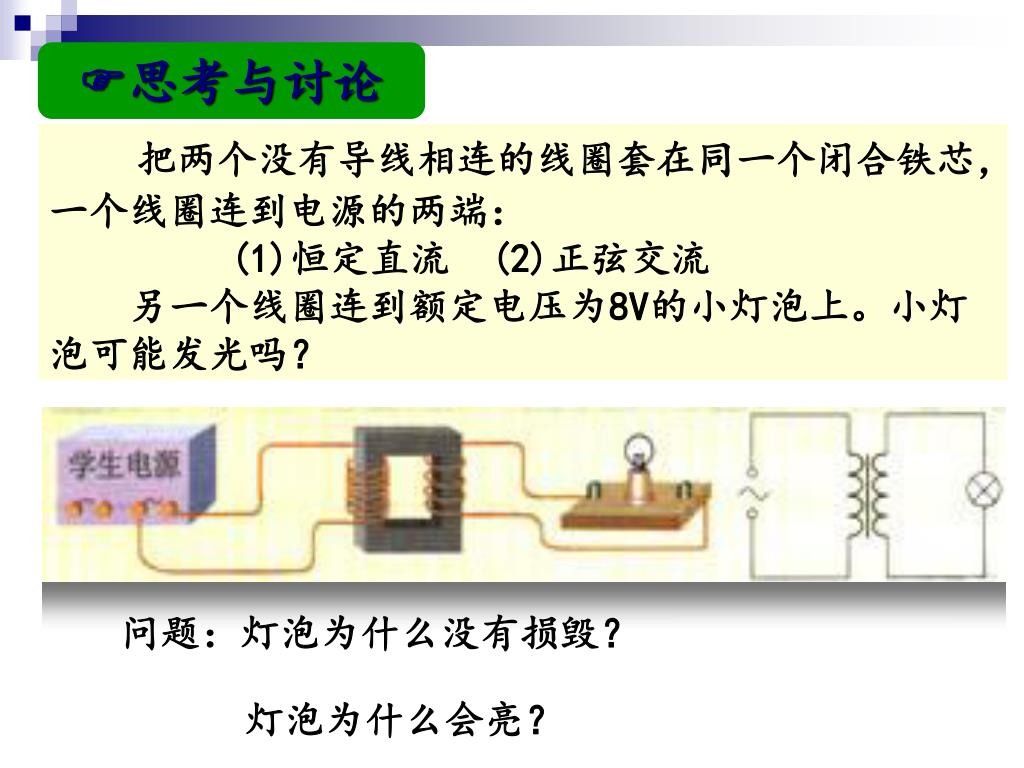 ☞思考与讨论

把两个没有导线相连的线圈套在同一个闭合铁芯，一个线圈连到电源的两端：

(1)恒定直流　(2)正弦交流

另一个线圈连到额定电压为8V的小灯泡上。小灯泡可能发光吗？

学生电源

问题：灯泡为什么没有损毁？

灯泡为什么会亮？